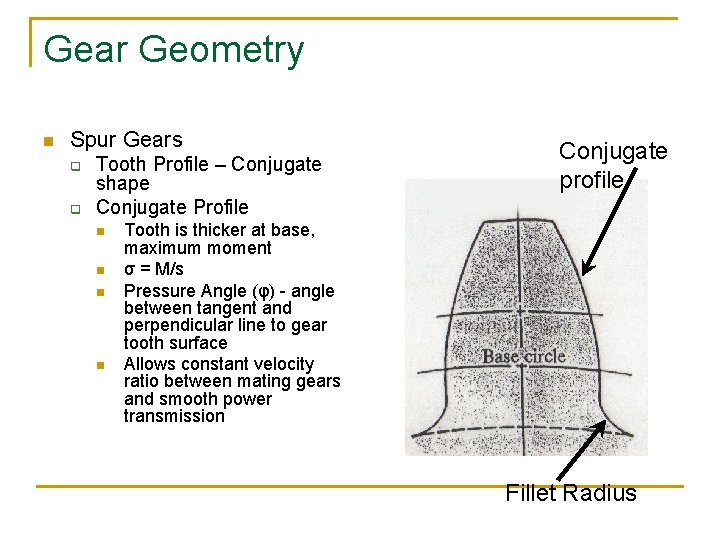 Gear Geometry

Spur Gears

Tooth Profile – Conjugate shape

Conjugate Profile

Tooth is thicker at base, maximum moment

$\sigma = M/s$

Pressure Angle ($\varphi$) - angle between tangent and perpendicular line to gear tooth surface

Allows constant velocity ratio between mating gears and smooth power transmission

Conjugate profile

Base circle

Fillet Radius